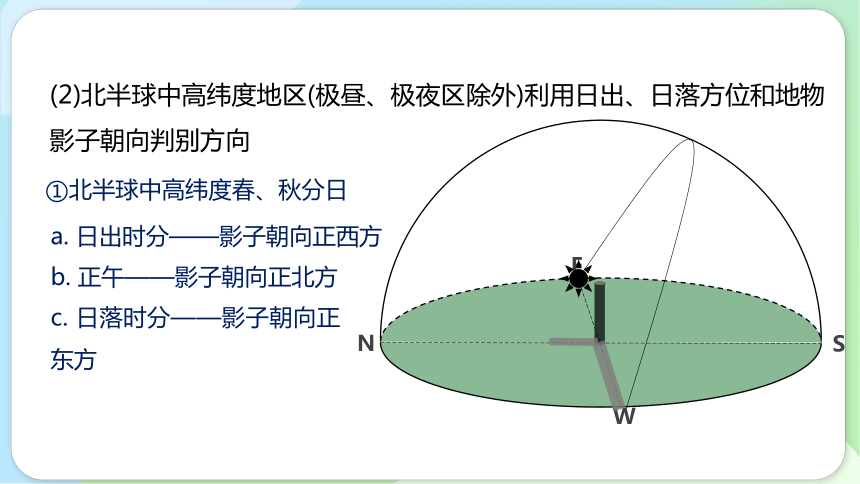 (2)北半球中高纬度地区(极昼、极夜区除外)利用日出、日落方位和地物影子朝向判别方向

①北半球中高纬度春、秋分日

a. 日出时分——影子朝向正西方

b. 正午——影子朝向正北方

c. 日落时分——影子朝向正东方

E

N

S

W